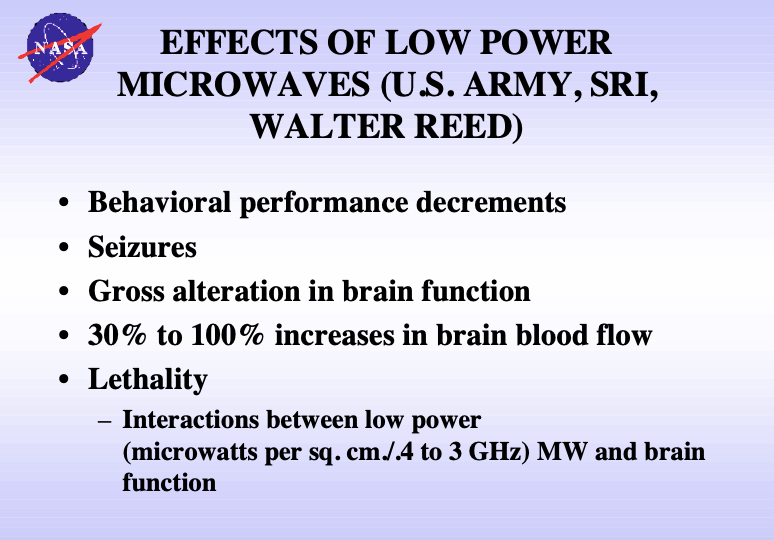 NASA

EFFECTS OF LOW POWER MICROWAVES (U.S. ARMY, SRI, WALTER REED)

• Behavioral performance decrements
• Seizures
• Gross alteration in brain function
• 30% to 100% increases in brain blood flow
• Lethality
– Interactions between low power (microwatts per sq. cm./.4 to 3 GHz) MW and brain function